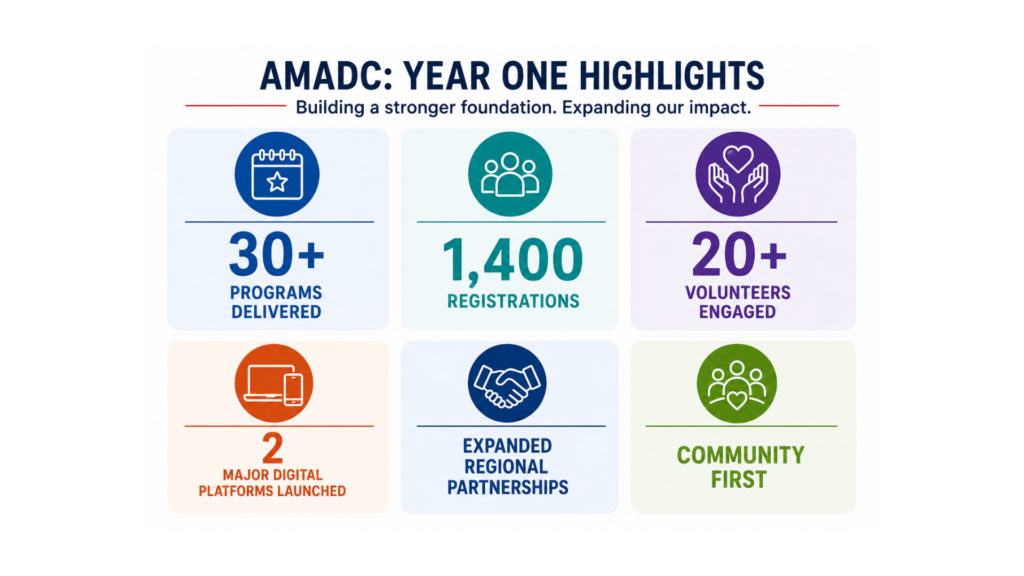 AMADC: YEAR ONE HIGHLIGHTS

Building a stronger foundation. Expanding our impact.

30+
PROGRAMS DELIVERED

1,400
REGISTRATIONS

20+
VOLUNTEERS ENGAGED

2
MAJOR DIGITAL PLATFORMS LAUNCHED

EXPANDED REGIONAL PARTNERSHIPS

COMMUNITY FIRST